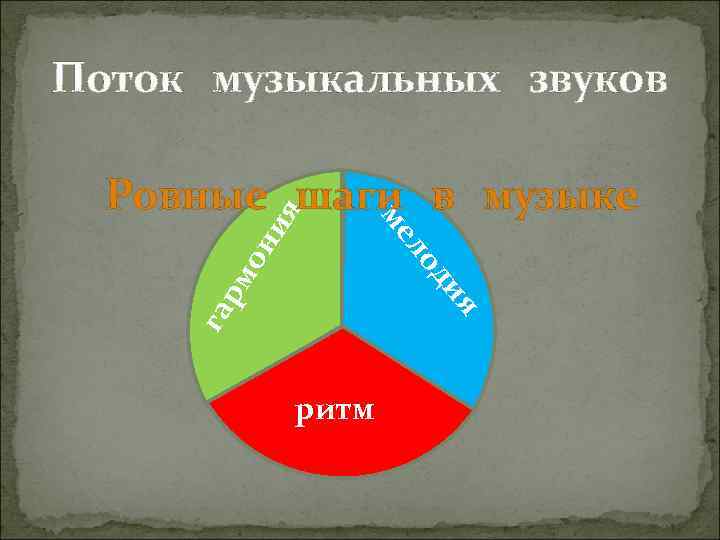 Поток музыкальных звуков

Ровные шаги в музыке

гармония

мелодия

ритм